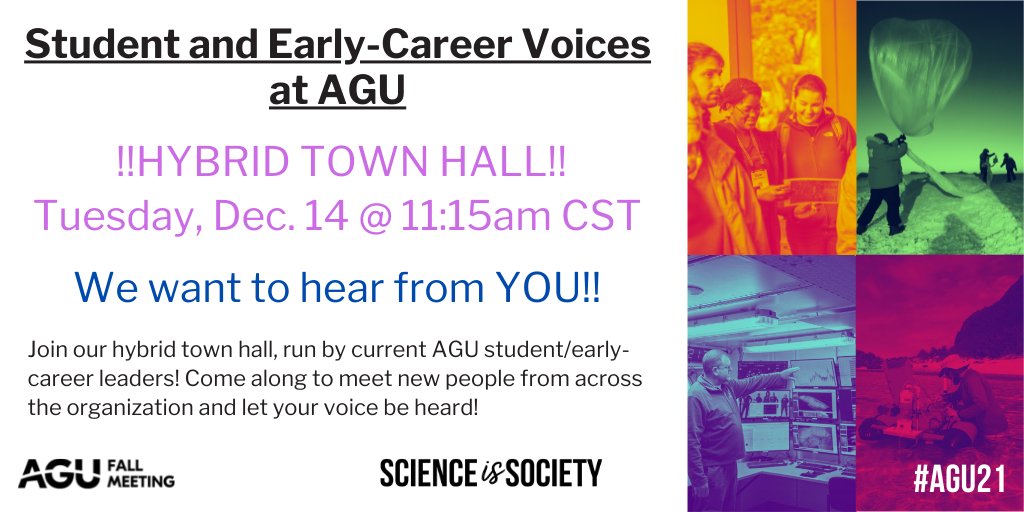 Student and Early-Career Voices at AGU

!!HYBRID TOWN HALL!!
Tuesday, Dec. 14 @ 11:15am CST

We want to hear from YOU!!

Join our hybrid town hall, run by current AGU student/early-career leaders! Come along to meet new people from across the organization and let your voice be heard!

AGU FALL MEETING

SCIENCE is SOCIETY

#AGU21